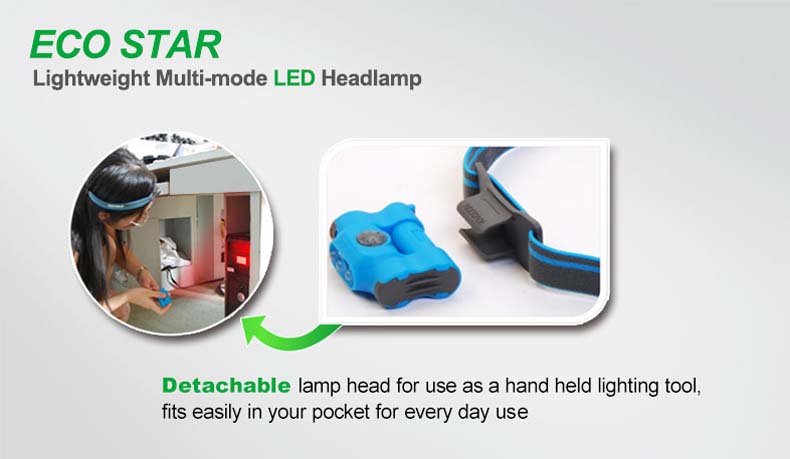 ECO STAR
Lightweight Multi-mode LED Headlamp

Detachable lamp head for use as a hand held lighting tool, fits easily in your pocket for every day use